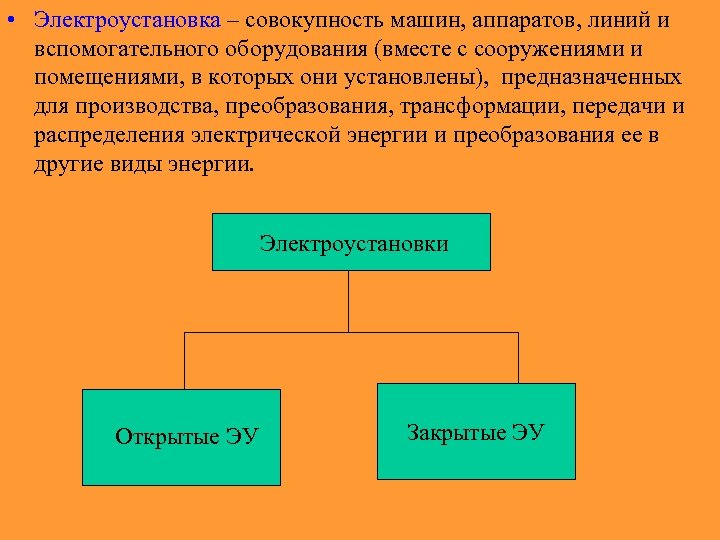 • Электроустановка – совокупность машин, аппаратов, линий и вспомогательного оборудования (вместе с сооружениями и помещениями, в которых они установлены), предназначенных для производства, преобразования, трансформации, передачи и распределения электрической энергии и преобразования ее в другие виды энергии.

Электроустановки

Открытые ЭУ

Закрытые ЭУ